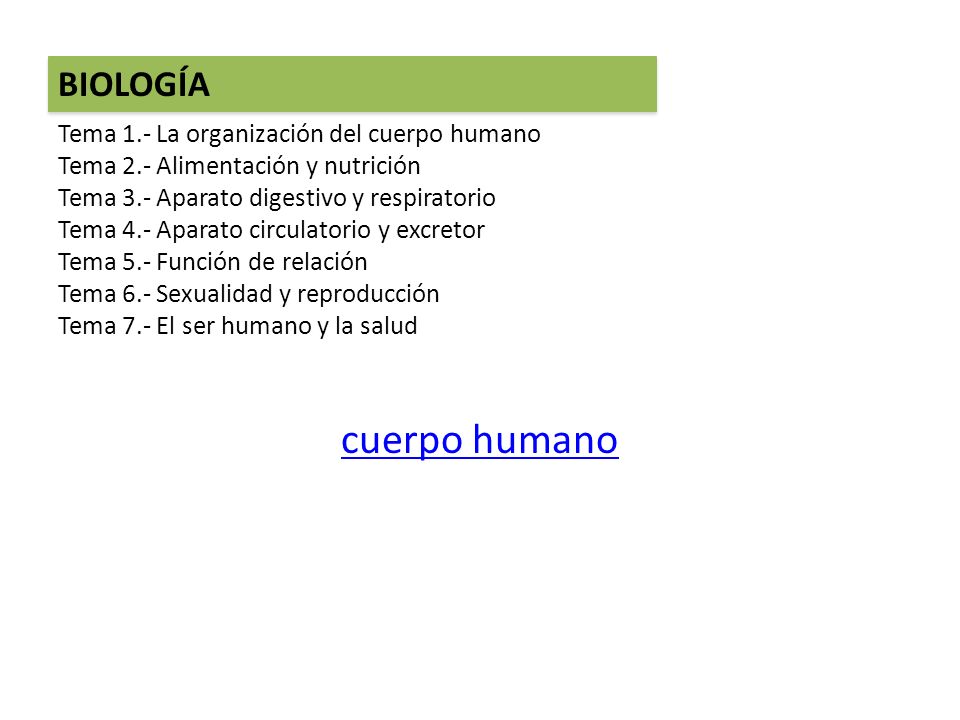 BIOLOGÍA

Tema 1.- La organización del cuerpo humano
Tema 2.- Alimentación y nutrición
Tema 3.- Aparato digestivo y respiratorio
Tema 4.- Aparato circulatorio y excretor
Tema 5.- Función de relación
Tema 6.- Sexualidad y reproducción
Tema 7.- El ser humano y la salud

cuerpo humano